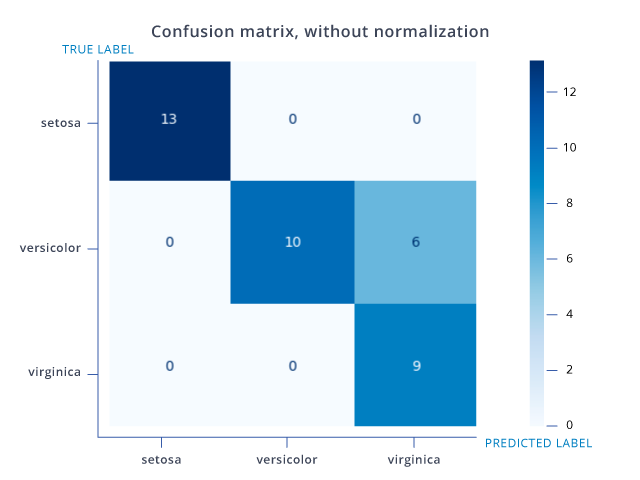 Confusion matrix, without normalization

TRUE LABEL

| | setosa | versicolor | virginica |
|---|---|---|---|
| setosa | 13 | 0 | 0 |
| versicolor | 0 | 10 | 6 |
| virginica | 0 | 0 | 9 |

PREDICTED LABEL

12
10
8
6
4
2
0